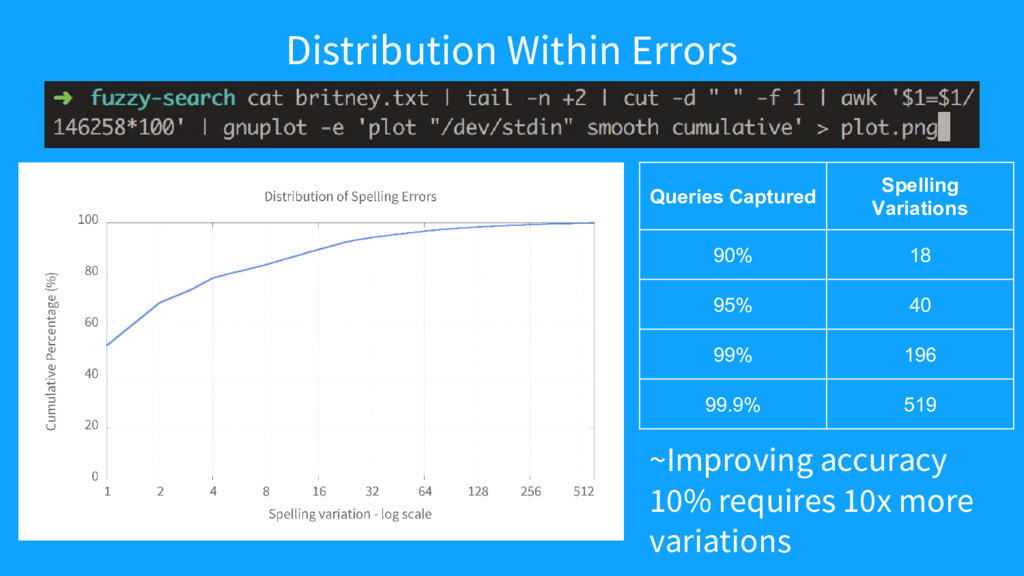 Distribution Within Errors

➜ fuzzy-search cat britney.txt | tail -n +2 | cut -d " " -f 1 | awk '$1=$1/146258*100' | gnuplot -e 'plot "/dev/stdin" smooth cumulative' > plot.png

Distribution of Spelling Errors

Cumulative Percentage (%)

100
80
60
40
20
0

1 2 4 8 16 32 64 128 256 512

Spelling variation - log scale

| Queries Captured | Spelling Variations |
|---|---|
| 90% | 18 |
| 95% | 40 |
| 99% | 196 |
| 99.9% | 519 |

~Improving accuracy 10% requires 10x more variations